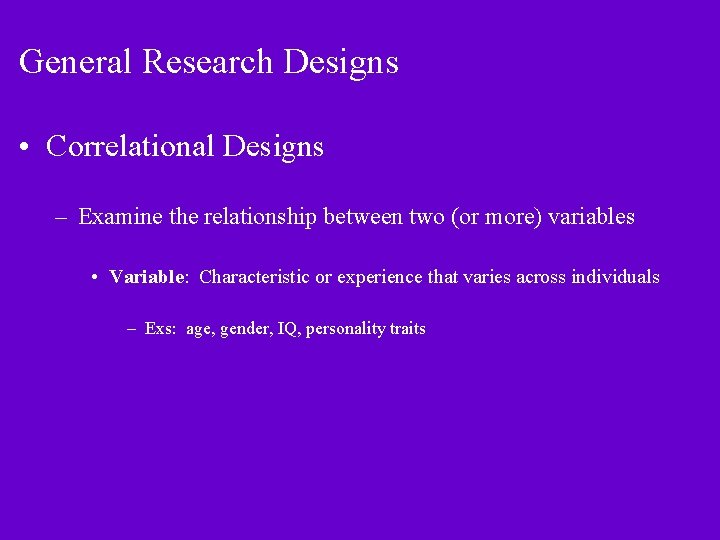 General Research Designs

• Correlational Designs

– Examine the relationship between two (or more) variables

• Variable: Characteristic or experience that varies across individuals

– Exs: age, gender, IQ, personality traits